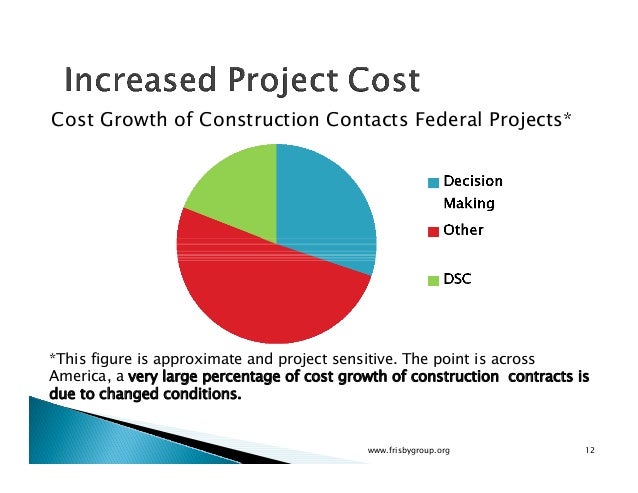 Increased Project Cost

Cost Growth of Construction Contacts Federal Projects*

Decision Making

Other

DSC

*This figure is approximate and project sensitive. The point is across America, a very large percentage of cost growth of construction contracts is due to changed conditions.

www.frisbygroup.org

12